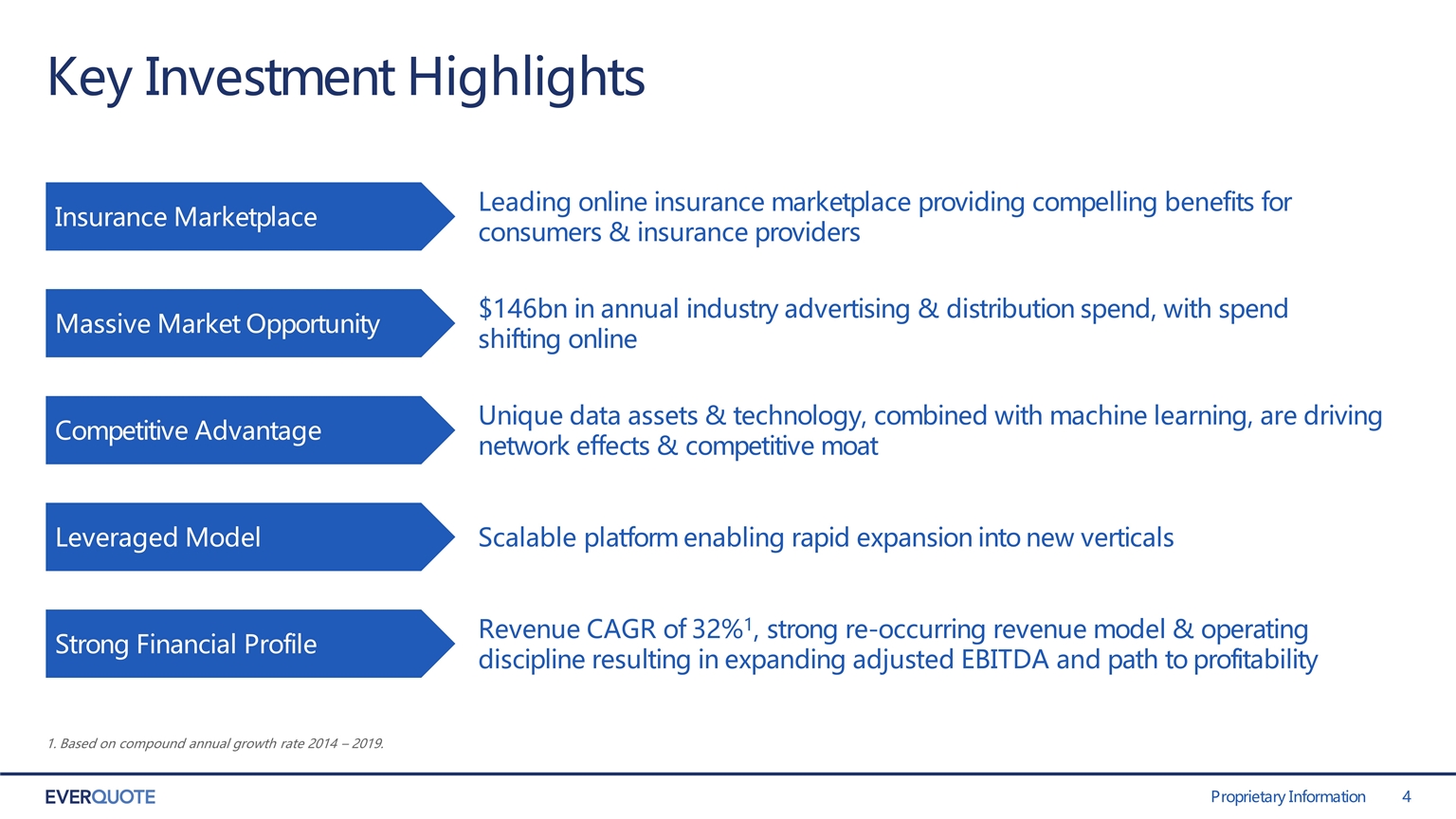 Key Investment Highlights

Insurance Marketplace

Leading online insurance marketplace providing compelling benefits for consumers & insurance providers

Massive Market Opportunity

$146bn in annual industry advertising & distribution spend, with spend shifting online

Competitive Advantage

Unique data assets & technology, combined with machine learning, are driving network effects & competitive moat

Leveraged Model

Scalable platform enabling rapid expansion into new verticals

Strong Financial Profile

Revenue CAGR of 32%$^{1}$, strong re-occurring revenue model & operating discipline resulting in expanding adjusted EBITDA and path to profitability

1. Based on compound annual growth rate 2014 – 2019.

EVERQUOTE

Proprietary Information 4